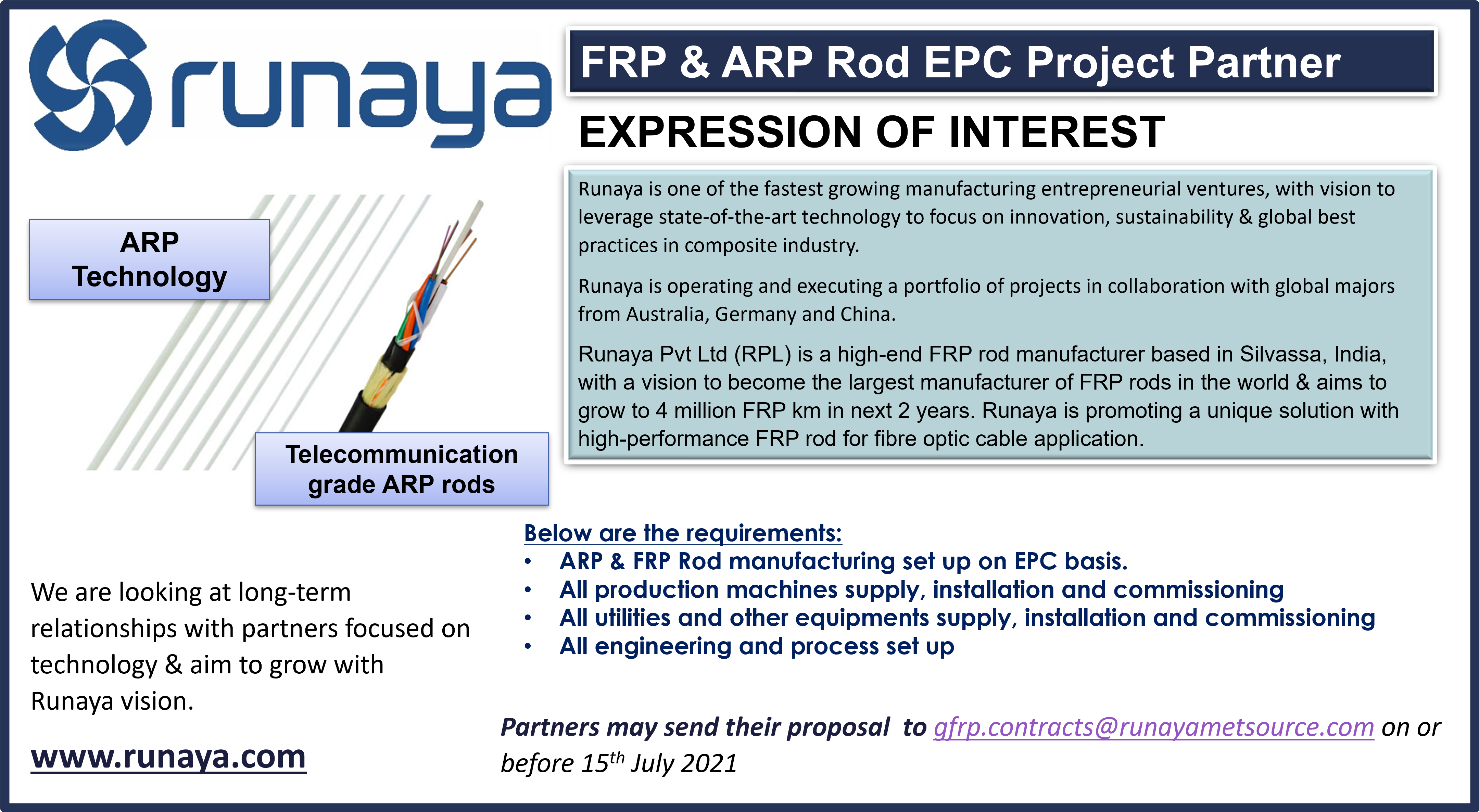 runaya

FRP & ARP Rod EPC Project Partner

EXPRESSION OF INTEREST

ARP Technology

Telecommunication grade ARP rods

Runaya is one of the fastest growing manufacturing entrepreneurial ventures, with vision to leverage state-of-the-art technology to focus on innovation, sustainability & global best practices in composite industry.

Runaya is operating and executing a portfolio of projects in collaboration with global majors from Australia, Germany and China.

Runaya Pvt Ltd (RPL) is a high-end FRP rod manufacturer based in Silvassa, India, with a vision to become the largest manufacturer of FRP rods in the world & aims to grow to 4 million FRP km in next 2 years. Runaya is promoting a unique solution with high-performance FRP rod for fibre optic cable application.

Below are the requirements:
• ARP & FRP Rod manufacturing set up on EPC basis.
• All production machines supply, installation and commissioning
• All utilities and other equipments supply, installation and commissioning
• All engineering and process set up

We are looking at long-term relationships with partners focused on technology & aim to grow with Runaya vision.

www.runaya.com

Partners may send their proposal to gfrp.contracts@runayametsource.com on or before 15$^{th}$ July 2021